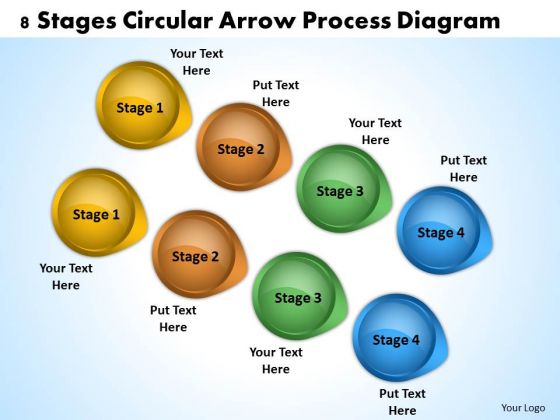 8 Stages Circular Arrow Process Diagram

Your Text Here

Stage 1

Put Text Here

Stage 2

Your Text Here

Stage 3

Put Text Here

Stage 4

Stage 1

Your Text Here

Stage 2

Put Text Here

Stage 3

Your Text Here

Stage 4

Put Text Here

Your Logo